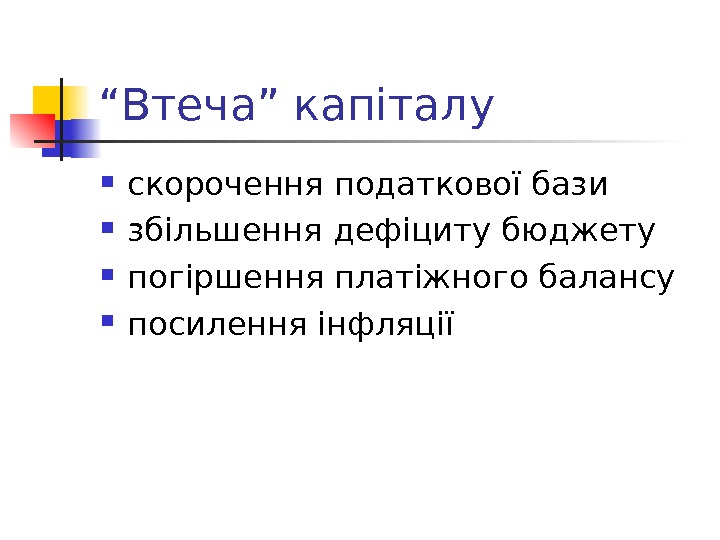 “Втеча” капіталу

- скорочення податкової бази
- збільшення дефіциту бюджету
- погіршення платіжного балансу
- посилення інфляції